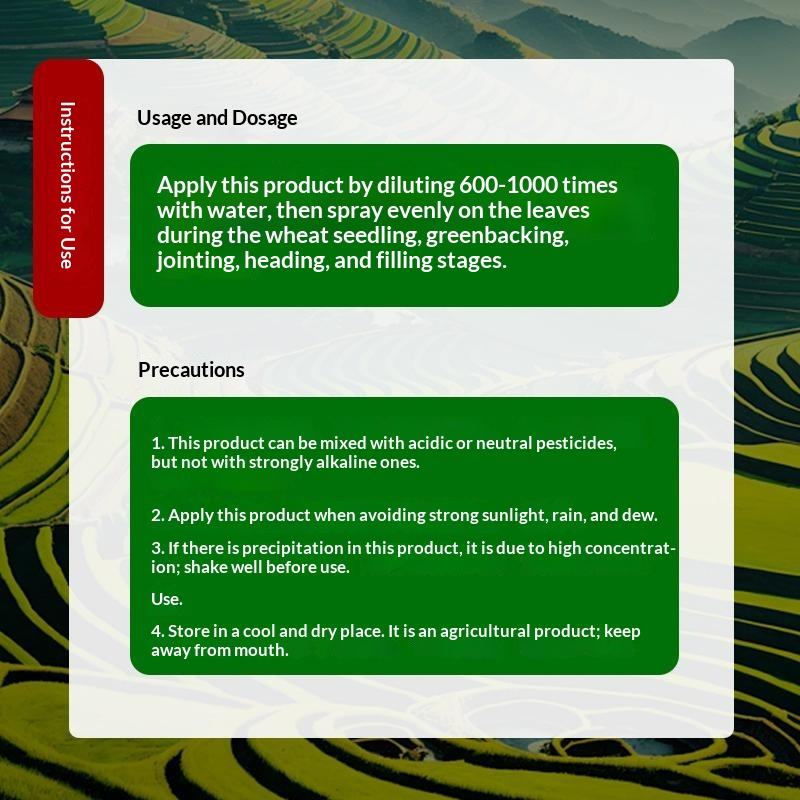 Instructions for Use

Usage and Dosage

Apply this product by diluting 600-1000 times with water, then spray evenly on the leaves during the wheat seedling, greenbacking, jointing, heading, and filling stages.

Precautions

1. This product can be mixed with acidic or neutral pesticides, but not with strongly alkaline ones.

2. Apply this product when avoiding strong sunlight, rain, and dew.

3. If there is precipitation in this product, it is due to high concentration; shake well before use.

Use.

4. Store in a cool and dry place. It is an agricultural product; keep away from mouth.